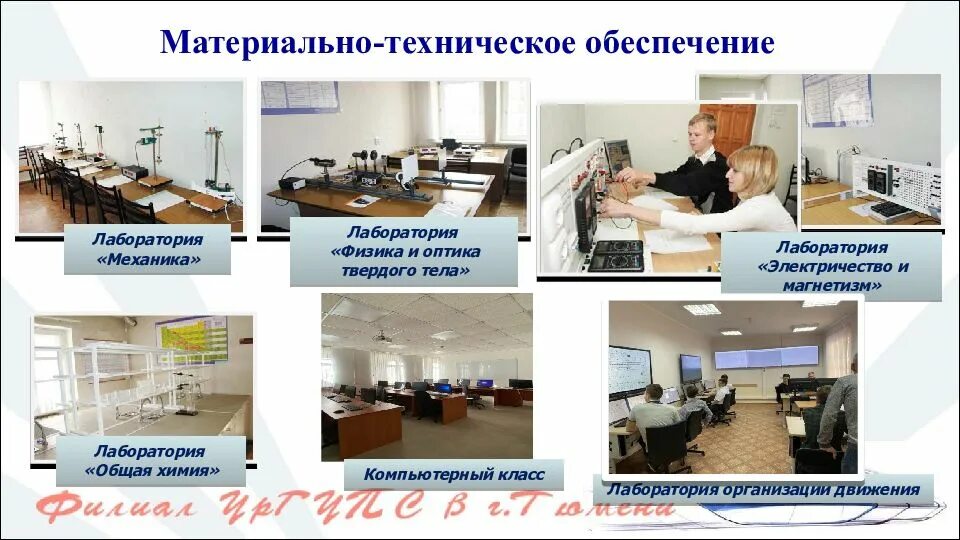 Материально-техническое обеспечение

Лаборатория «Механика»

Лаборатория «Физика и оптика твердого тела»

Лаборатория «Электричество и магнетизм»

Лаборатория «Общая химия»

Компьютерный класс

Лаборатория организации движения

Филиал УрГУПС в г.Тюмени